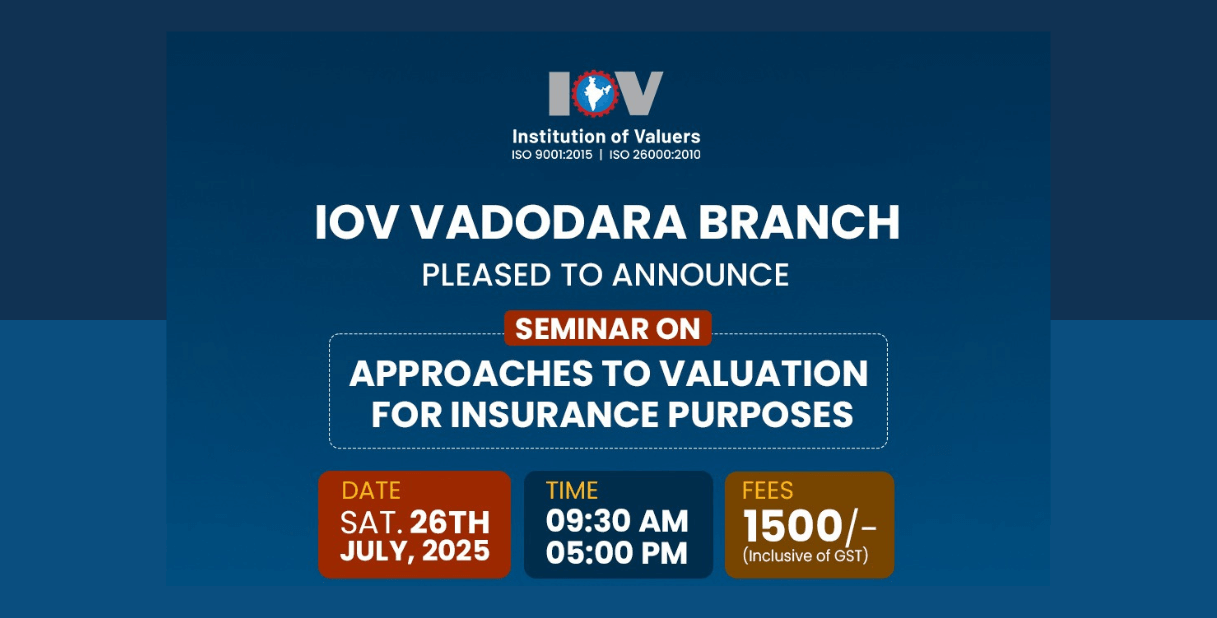 IOV
Institution of Valuers
ISO 9001:2015 | ISO 26000:2010

IOV VADODARA BRANCH
PLEASED TO ANNOUNCE

SEMINAR ON
APPROACHES TO VALUATION FOR INSURANCE PURPOSES

DATE
SAT. 26TH JULY, 2025

TIME
09:30 AM
05:00 PM

FEES
1500/-
(Inclusive of GST)